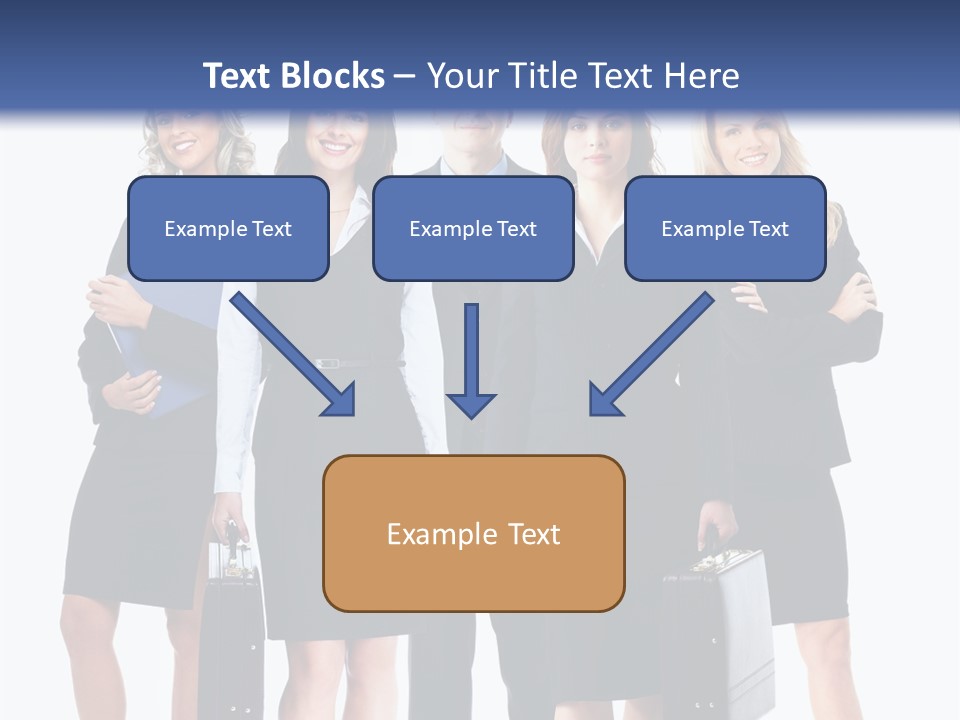 Text Blocks – Your Title Text Here

Example Text

Example Text

Example Text

Example Text